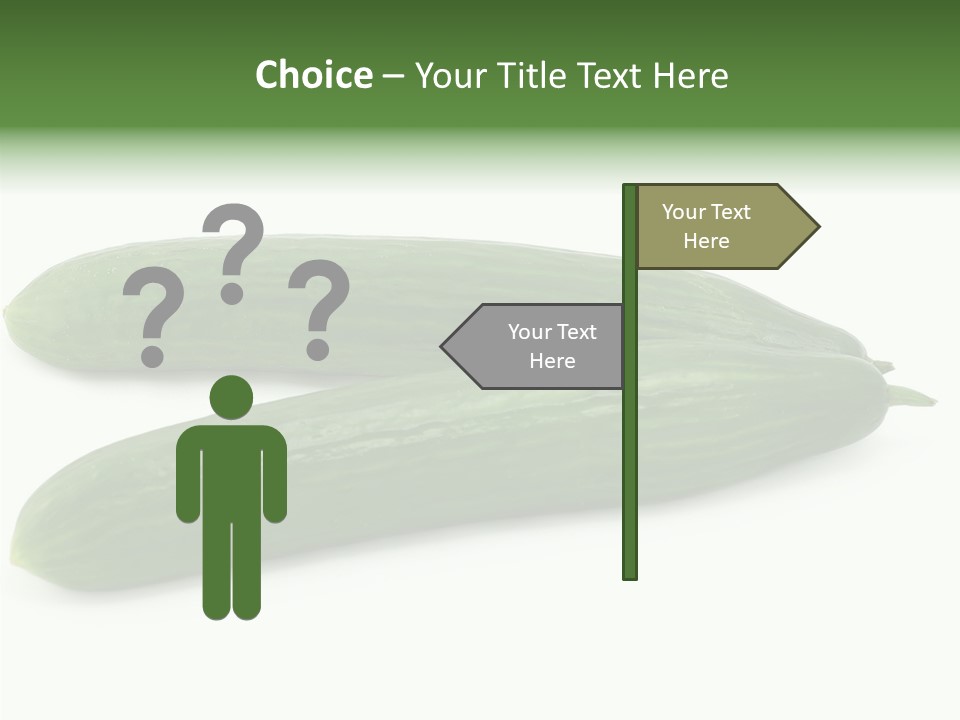 Choice – Your Title Text Here

? ? ?

Your Text Here

Your Text Here